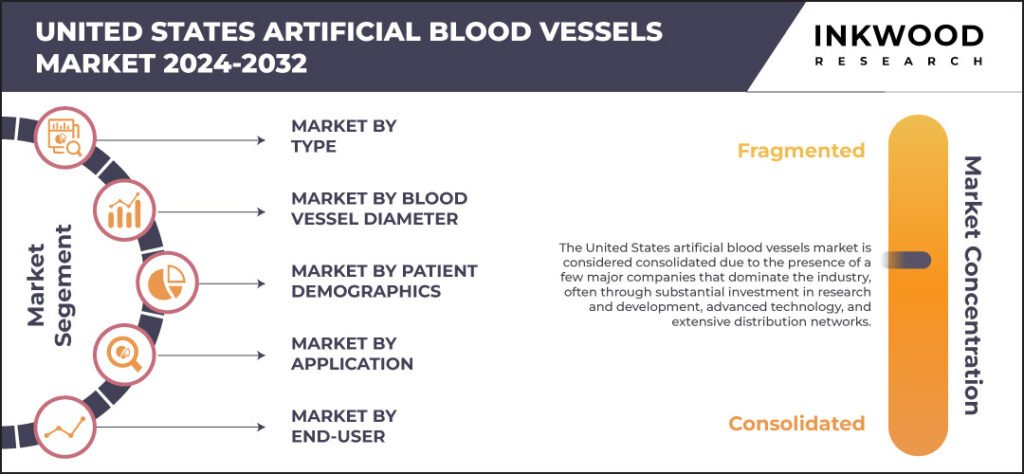 UNITED STATES ARTIFICIAL BLOOD VESSELS MARKET 2024-2032

INKWOOD
RESEARCH

Market Segement

MARKET BY TYPE

MARKET BY BLOOD VESSEL DIAMETER

MARKET BY PATIENT DEMOGRAPHICS

MARKET BY APPLICATION

MARKET BY END-USER

Fragmented

The United States artificial blood vessels market is considered consolidated due to the presence of a few major companies that dominate the industry, often through substantial investment in research and development, advanced technology, and extensive distribution networks.

Consolidated

Market Concentration